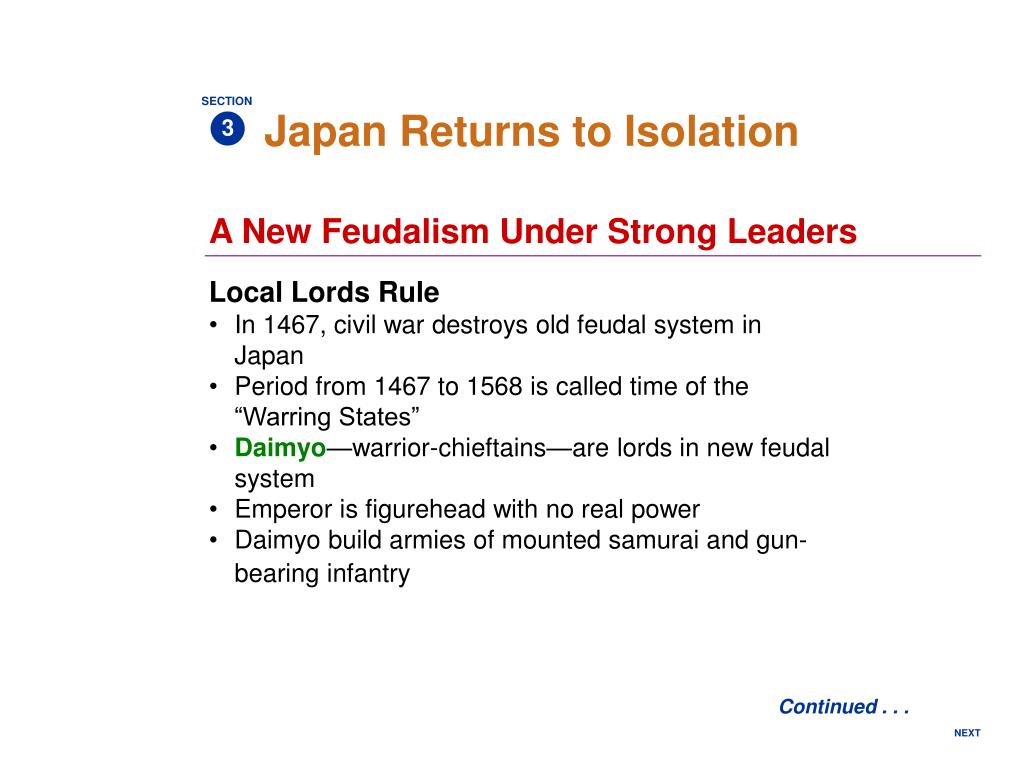 SECTION
3
Japan Returns to Isolation

A New Feudalism Under Strong Leaders

Local Lords Rule
• In 1467, civil war destroys old feudal system in Japan
• Period from 1467 to 1568 is called time of the “Warring States”
• Daimyo—warrior-chieftains—are lords in new feudal system
• Emperor is figurehead with no real power
• Daimyo build armies of mounted samurai and gun-bearing infantry

Continued . . .

NEXT